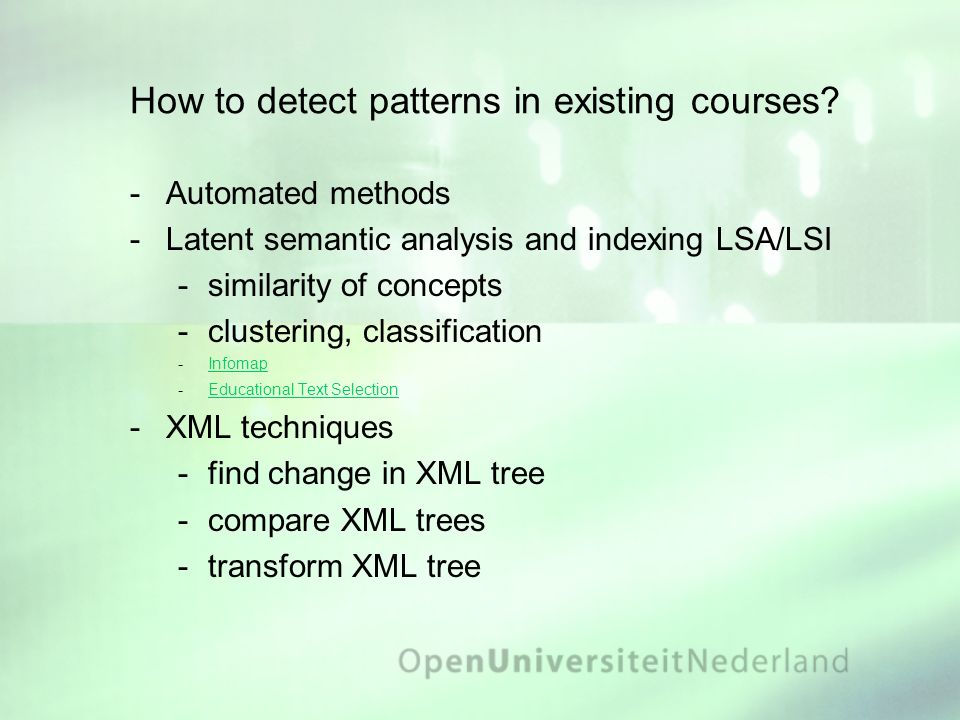 How to detect patterns in existing courses?

- Automated methods
- Latent semantic analysis and indexing LSA/LSI
  - similarity of concepts
  - clustering, classification
  - Infomap
  - Educational Text Selection
- XML techniques
  - find change in XML tree
  - compare XML trees
  - transform XML tree

OpenUniversiteitNederland